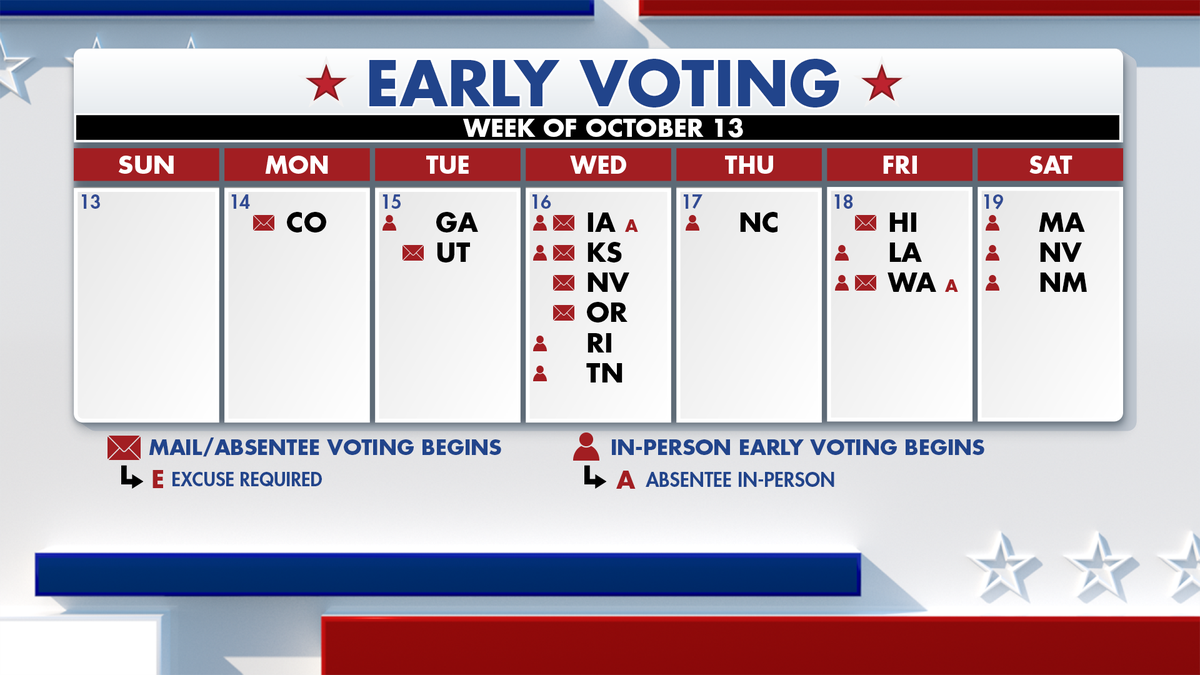 EARLY VOTING
WEEK OF OCTOBER 13

| SUN | MON | TUE | WED | THU | FRI | SAT |
|---|---|---|---|---|---|---|
| 13 | 14 CO | 15 GA UT | 16 IA A KS NV OR RI TN | 17 NC | 18 HI LA WA A | 19 MA NV NM |

MAIL/ABSENTEE VOTING BEGINS
E EXCUSE REQUIRED
IN-PERSON EARLY VOTING BEGINS
A ABSENTEE IN-PERSON